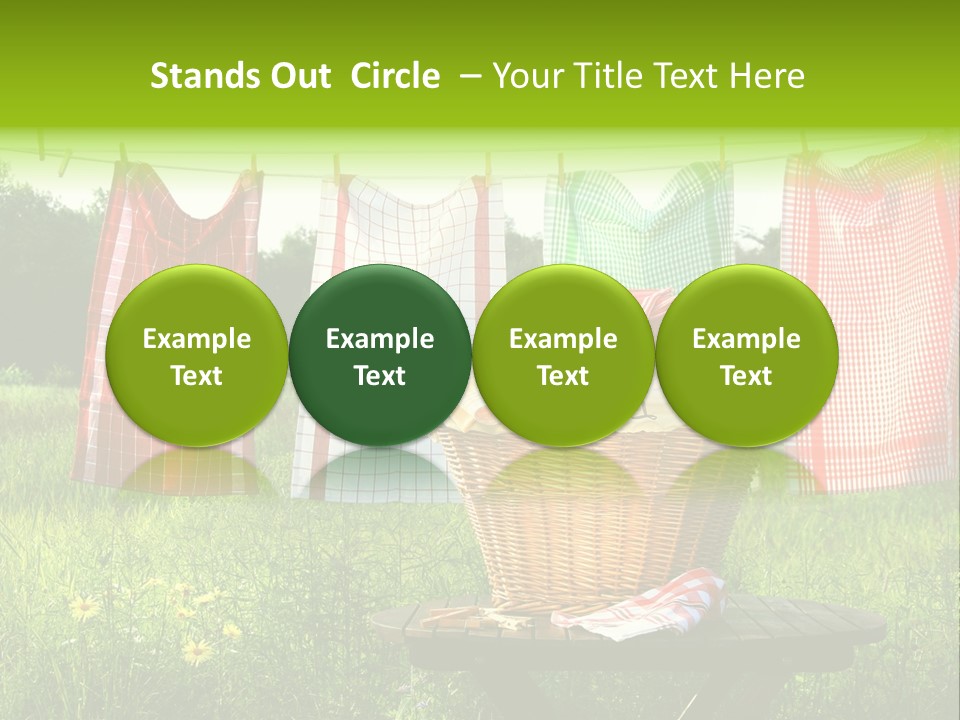 Stands Out  Circle  – Your Title Text Here

Example Text

Example Text

Example Text

Example Text